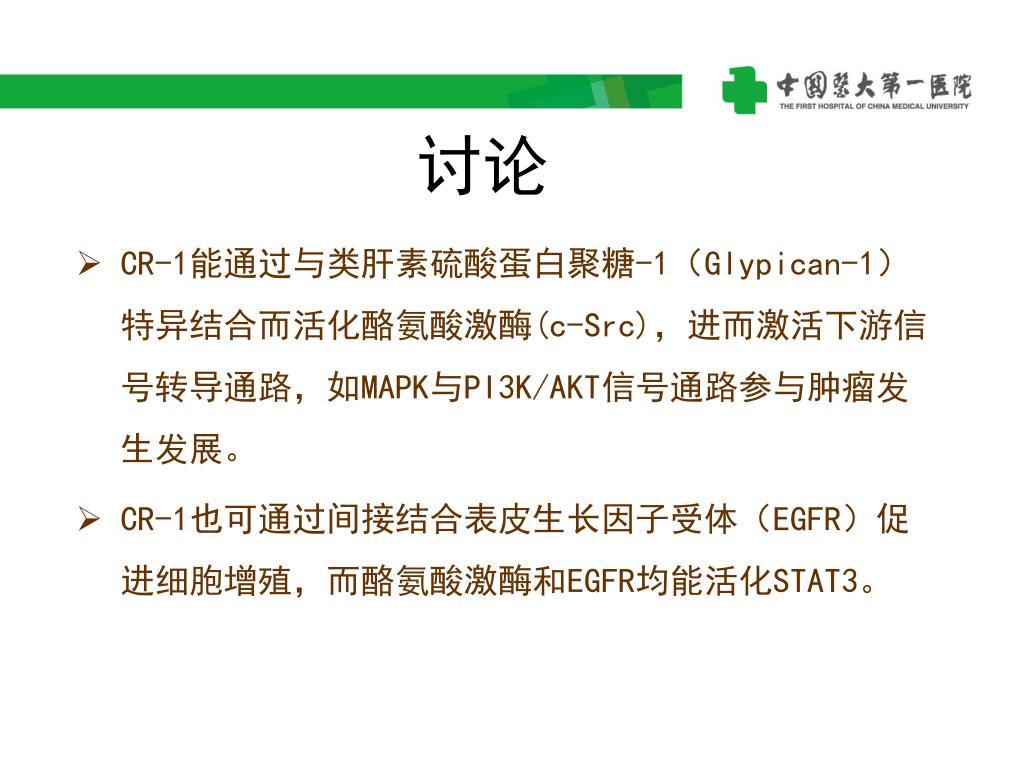 中国医大第一医院
THE FIRST HOSPITAL OF CHINA MEDICAL UNIVERSITY

讨论

➢ CR-1能通过与类肝素硫酸蛋白聚糖-1（Glypican-1）特异结合而活化酪氨酸激酶(c-Src)，进而激活下游信号转导通路，如MAPK与PI3K/AKT信号通路参与肿瘤发生发展。

➢ CR-1也可通过间接结合表皮生长因子受体（EGFR）促进细胞增殖，而酪氨酸激酶和EGFR均能活化STAT3。